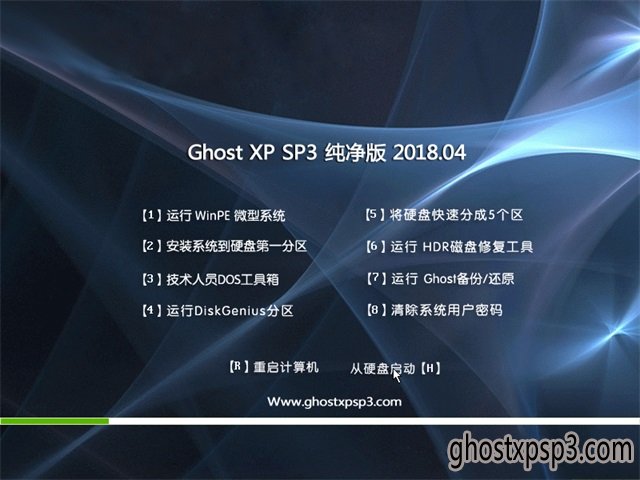 Ghost XP SP3 纯净版 2018.04

【1】运行 WinPE 微型系统

【2】安装系统到硬盘第一分区

【3】技术人员DOS工具箱

【4】运行DiskGenius分区

【5】将硬盘快速分成5个区

【6】运行 HDR磁盘修复工具

【7】运行 Ghost备份/还原

【8】清除系统用户密码

【R】重启计算机

从硬盘启动【H】

Www.ghostxpsp3.com

ghostxpsp3.com